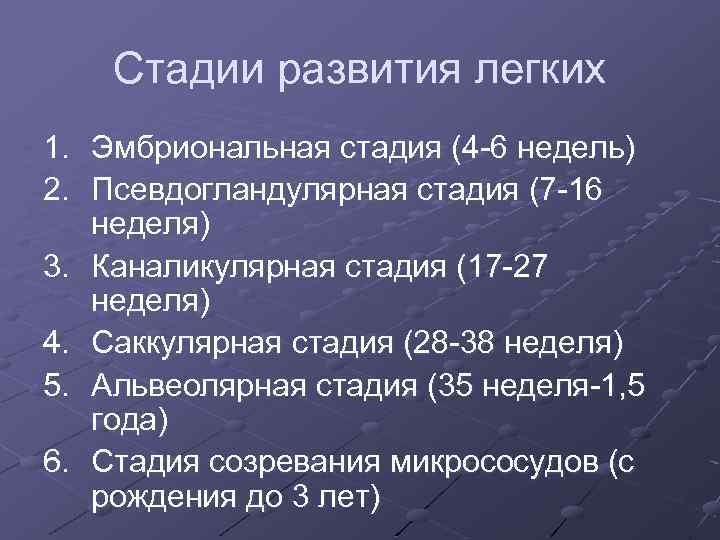 Стадии развития легких

1. Эмбриональная стадия (4-6 недель)
2. Псевдогландулярная стадия (7-16 неделя)
3. Каналикулярная стадия (17-27 неделя)
4. Саккулярная стадия (28-38 неделя)
5. Альвеолярная стадия (35 неделя-1,5 года)
6. Стадия созревания микрососудов (с рождения до 3 лет)